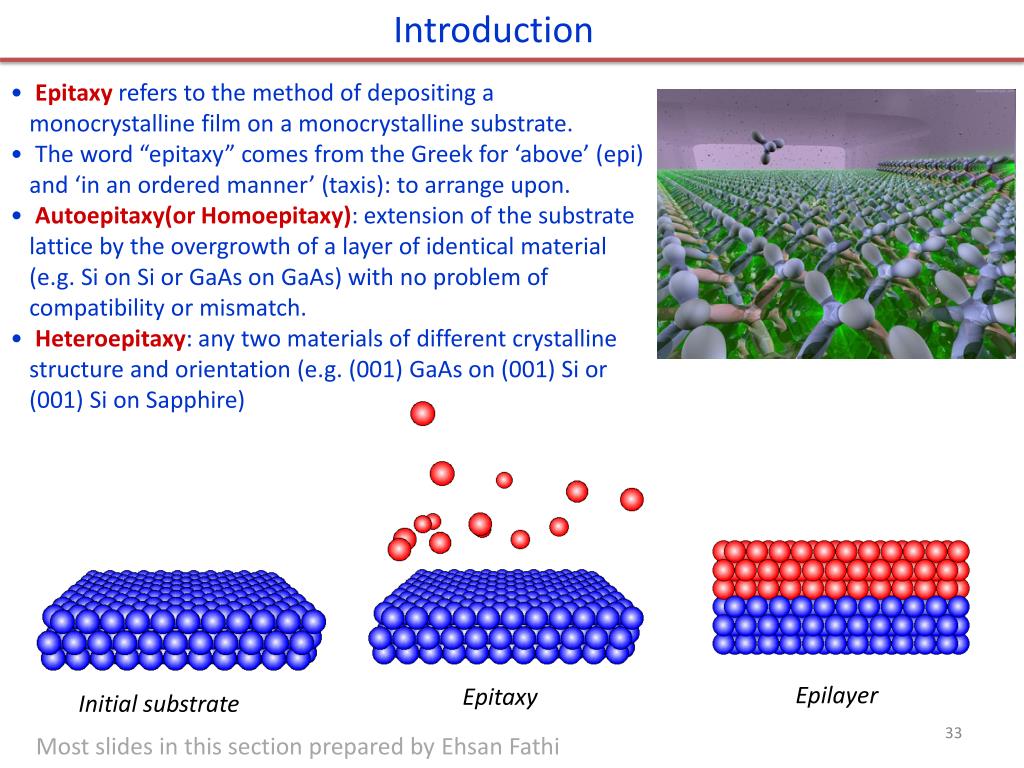 Introduction

• Epitaxy refers to the method of depositing a monocrystalline film on a monocrystalline substrate.
• The word “epitaxy” comes from the Greek for ‘above’ (epi) and ‘in an ordered manner’ (taxis): to arrange upon.
• Autoepitaxy(or Homoepitaxy): extension of the substrate lattice by the overgrowth of a layer of identical material (e.g. Si on Si or GaAs on GaAs) with no problem of compatibility or mismatch.
• Heteroepitaxy: any two materials of different crystalline structure and orientation (e.g. (001) GaAs on (001) Si or (001) Si on Sapphire)

Initial substrate

Epitaxy

Epilayer

33

Most slides in this section prepared by Ehsan Fathi